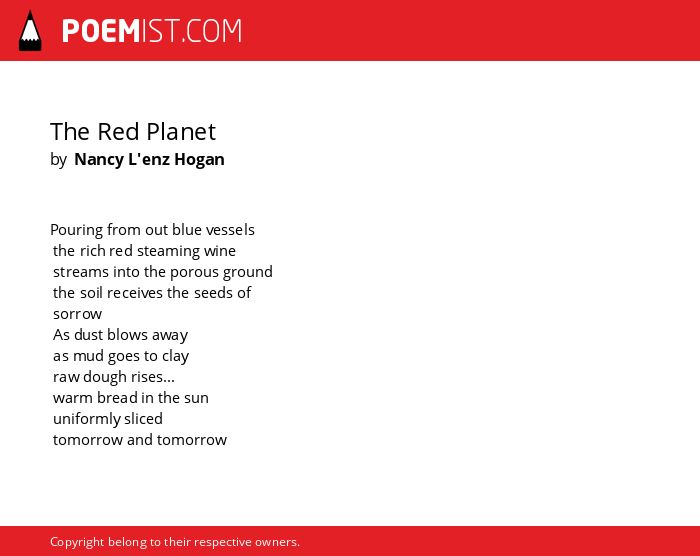 POEMIST.COM

The Red Planet
by Nancy L'enz Hogan

Pouring from out blue vessels
the rich red steaming wine
streams into the porous ground
the soil receives the seeds of
sorrow
As dust blows away
as mud goes to clay
raw dough rises...
warm bread in the sun
uniformly sliced
tomorrow and tomorrow

Copyright belong to their respective owners.